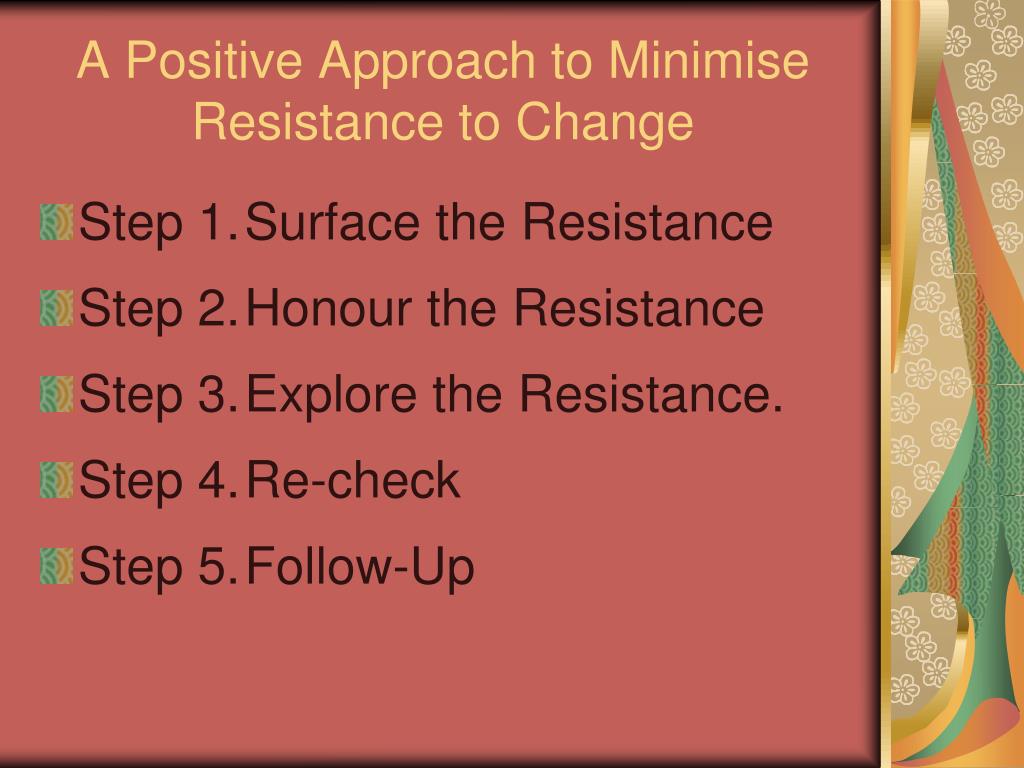 A Positive Approach to Minimise Resistance to Change

Step 1. Surface the Resistance
Step 2. Honour the Resistance
Step 3. Explore the Resistance.
Step 4. Re-check
Step 5. Follow-Up